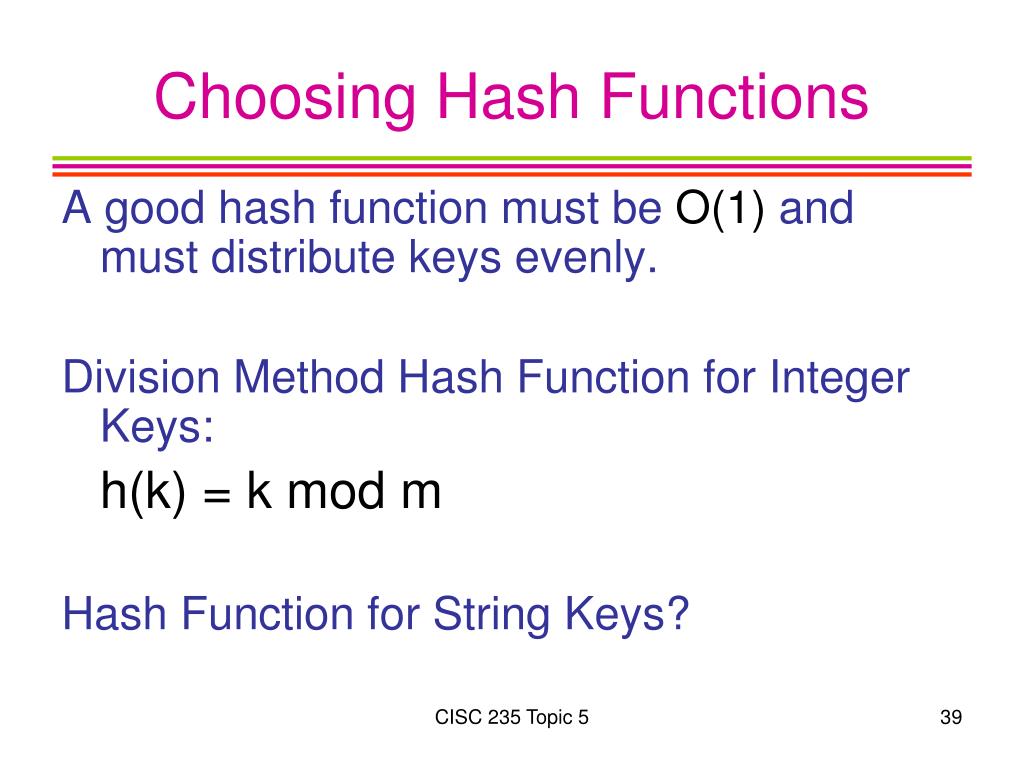 Choosing Hash Functions

A good hash function must be $O(1)$ and must distribute keys evenly.

Division Method Hash Function for Integer Keys:

$h(k) = k \bmod m$

Hash Function for String Keys?

CISC 235 Topic 5

39